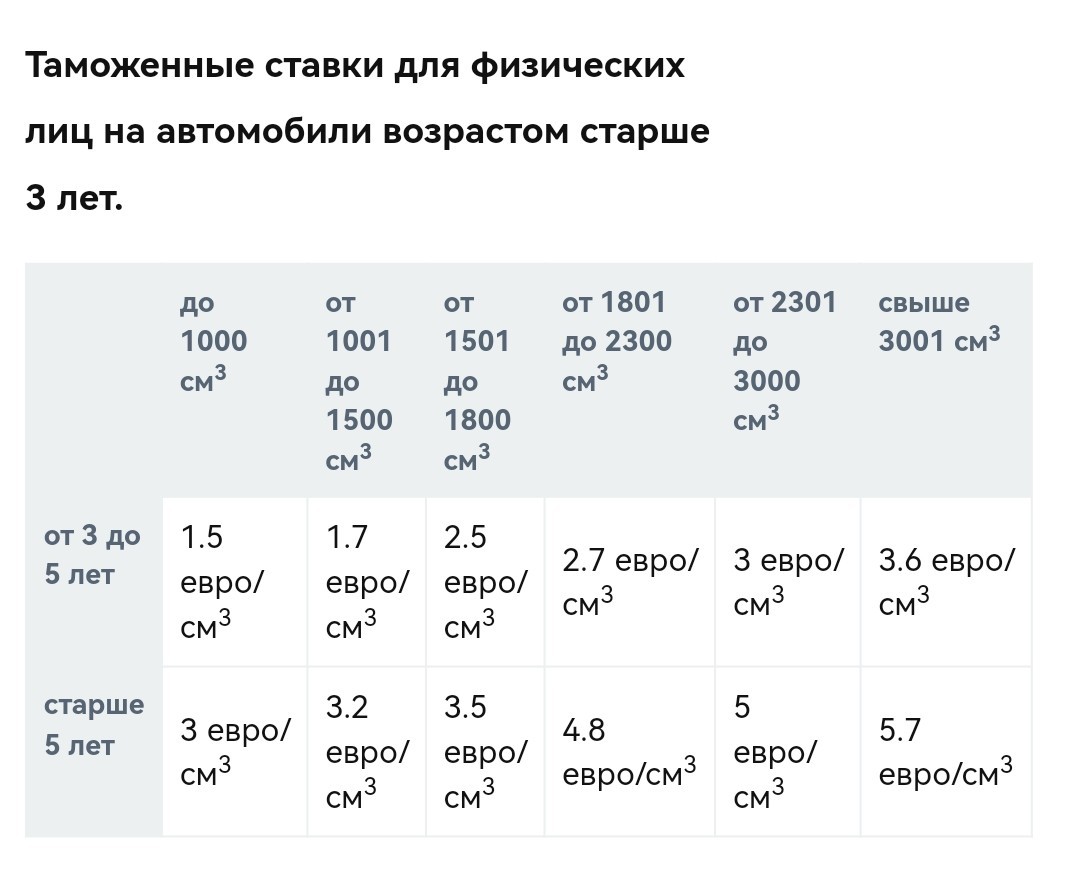 Таможенные ставки для физических лиц на автомобили возрастом старше 3 лет.

| | до 1000 см$^3$ | от 1001 до 1500 см$^3$ | от 1501 до 1800 см$^3$ | от 1801 до 2300 см$^3$ | от 2301 до 3000 см$^3$ | свыше 3001 см$^3$ |
|---|---|---|---|---|---|---|
| от 3 до 5 лет | 1.5 евро/см$^3$ | 1.7 евро/см$^3$ | 2.5 евро/см$^3$ | 2.7 евро/см$^3$ | 3 евро/см$^3$ | 3.6 евро/см$^3$ |
| старше 5 лет | 3 евро/см$^3$ | 3.2 евро/см$^3$ | 3.5 евро/см$^3$ | 4.8 евро/см$^3$ | 5 евро/см$^3$ | 5.7 евро/см$^3$ |